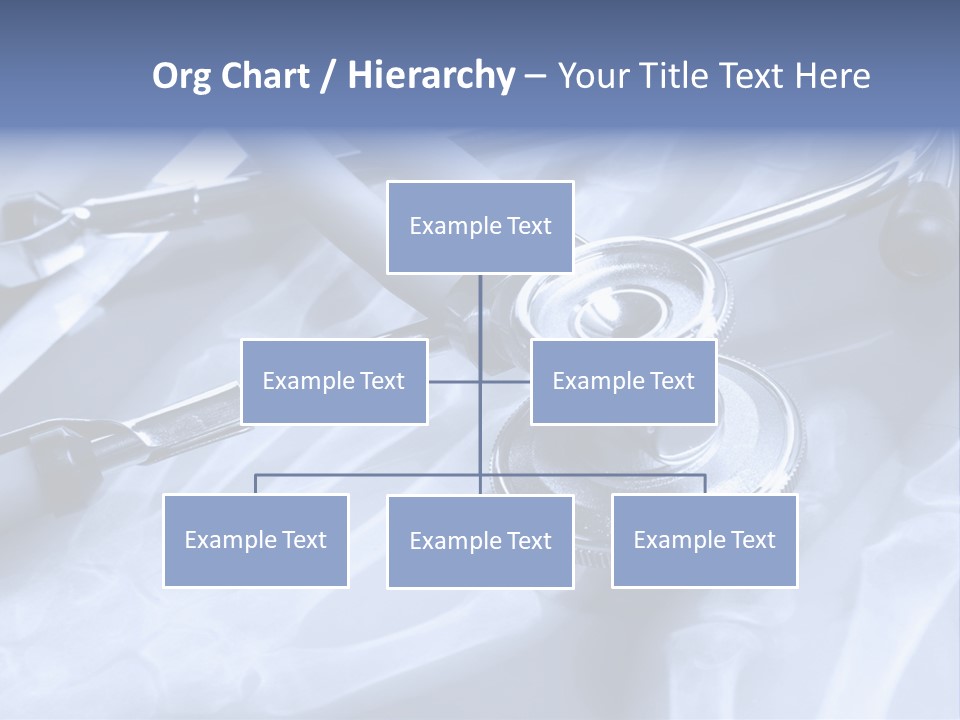 Org Chart / Hierarchy – Your Title Text Here

Example Text

Example Text

Example Text

Example Text

Example Text

Example Text